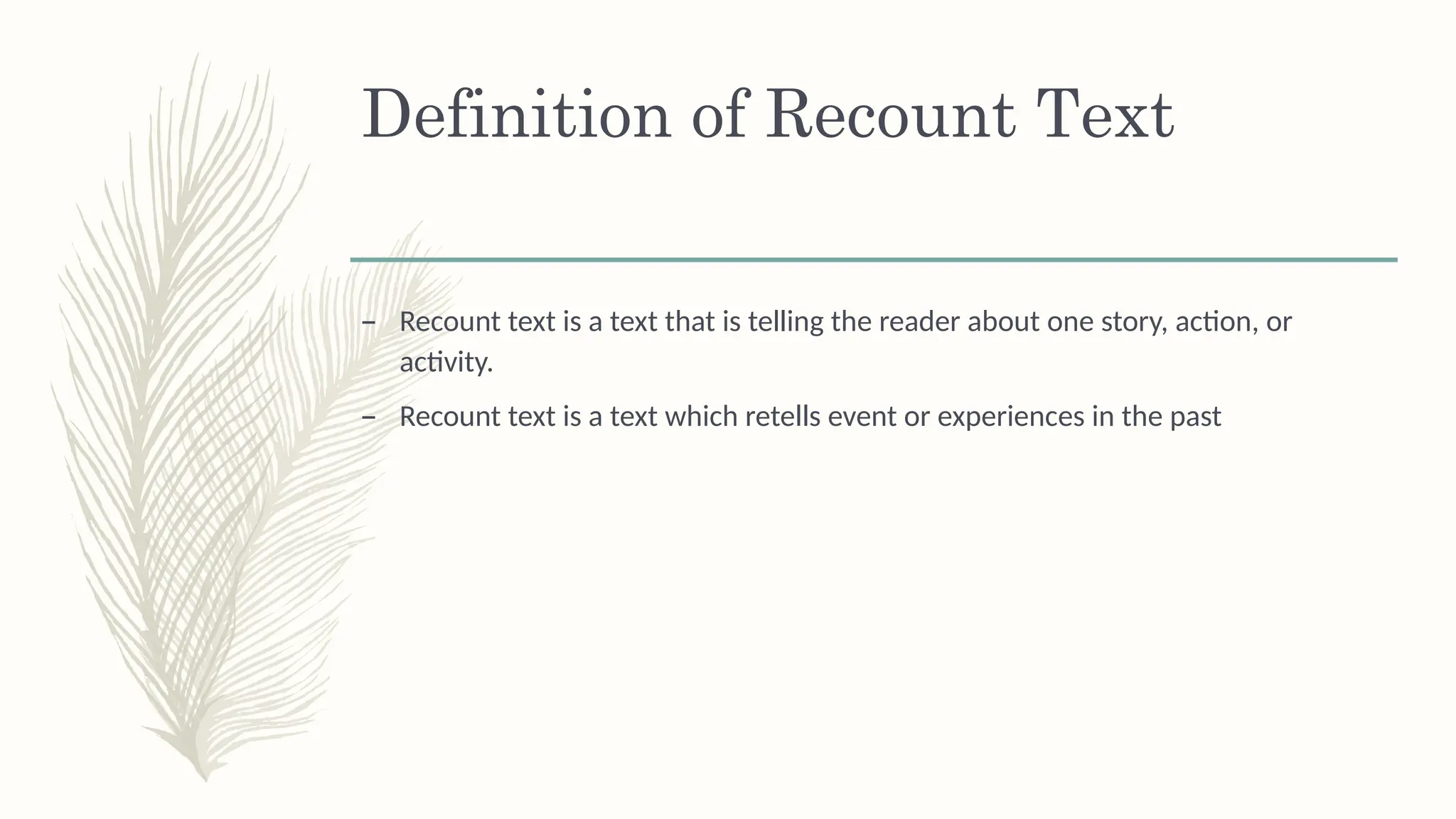 Definition of Recount Text

– Recount text is a text that is telling the reader about one story, action, or activity.

– Recount text is a text which retells event or experiences in the past